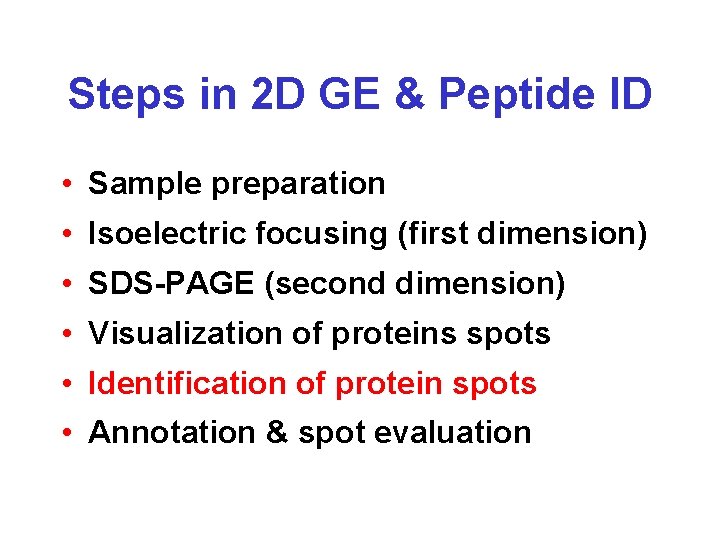 Steps in 2D GE & Peptide ID

• Sample preparation
• Isoelectric focusing (first dimension)
• SDS-PAGE (second dimension)
• Visualization of proteins spots
• Identification of protein spots
• Annotation & spot evaluation